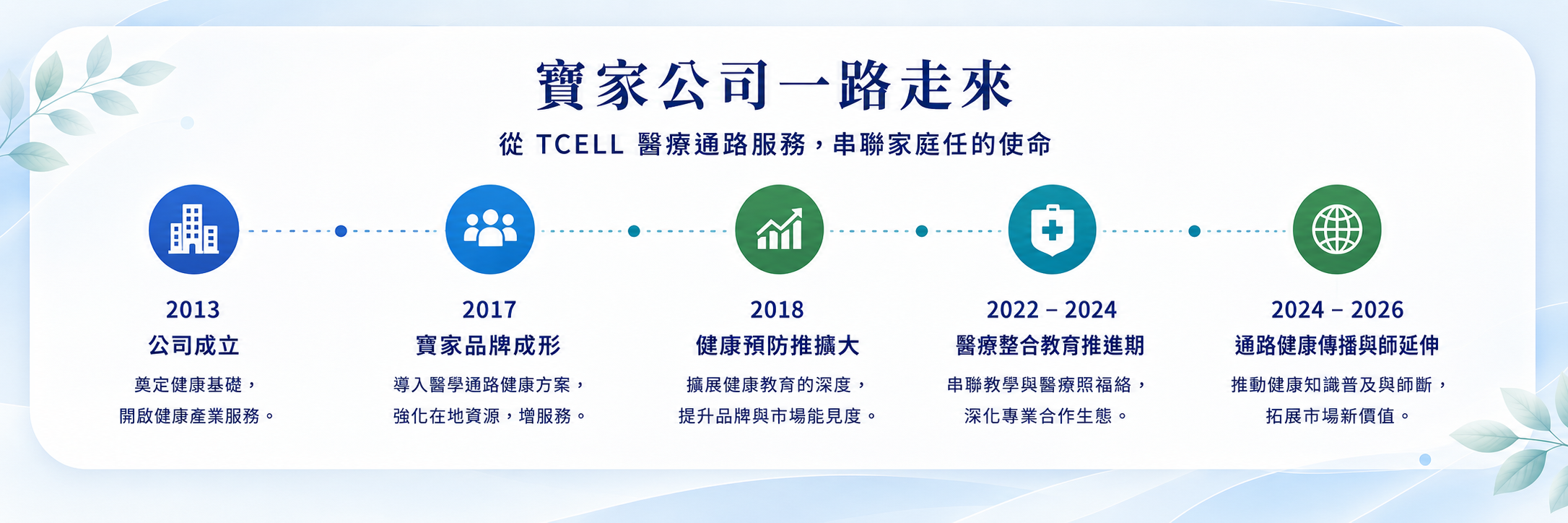 寶家公司一路走來

從 TCELL 醫療通路服務，串聯家庭任的使命

2013
公司成立
奠定健康基礎，
開啟健康產業服務。

2017
寶家品牌成形
導入醫學通路健康方案，
強化在地資源，增服務。

2018
健康預防推擴大
擴展健康教育的深度，
提升品牌與市場能見度。

2022 – 2024
醫療整合教育推進期
串聯教學與醫療照福絡，
深化專業合作生態。

2024 – 2026
通路健康傳播與師延伸
推動健康知識普及與師斷，
拓展市場新價值。